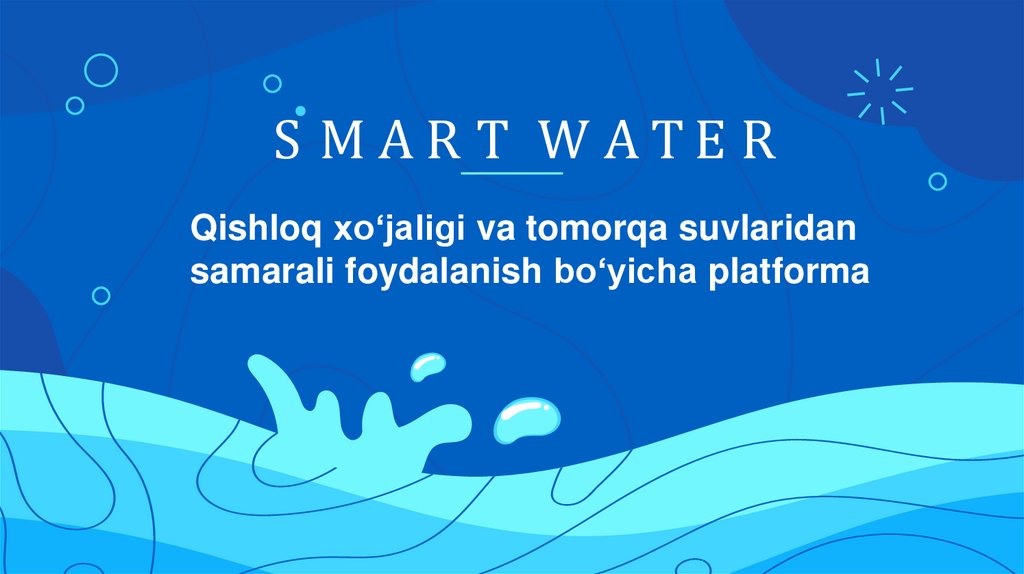 SMART WATER

Qishloq xo‘jaligi va tomorqa suvlaridan samarali foydalanish bo‘yicha platforma